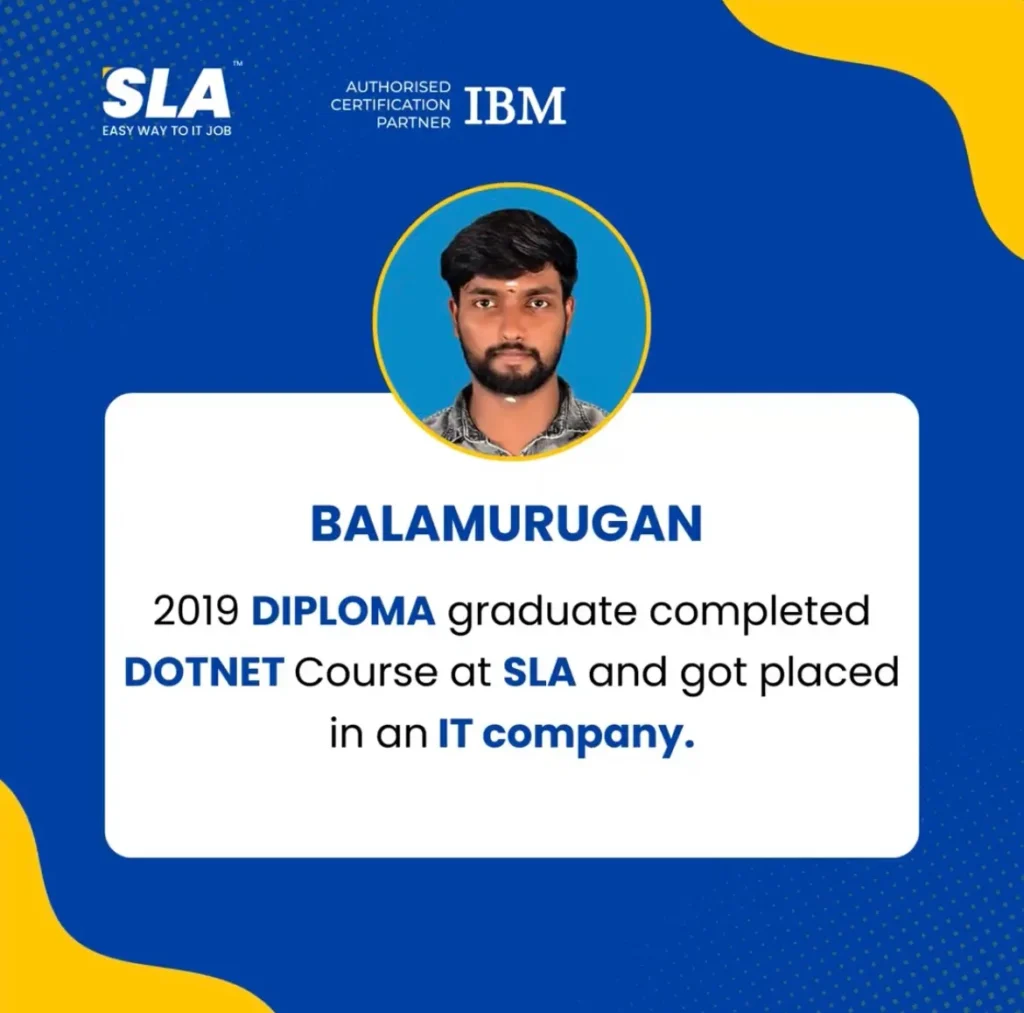 SLA™
EASY WAY TO IT JOB

AUTHORISED CERTIFICATION PARTNER IBM

BALAMURUGAN

2019 DIPLOMA graduate completed DOTNET Course at SLA and got placed in an IT company.